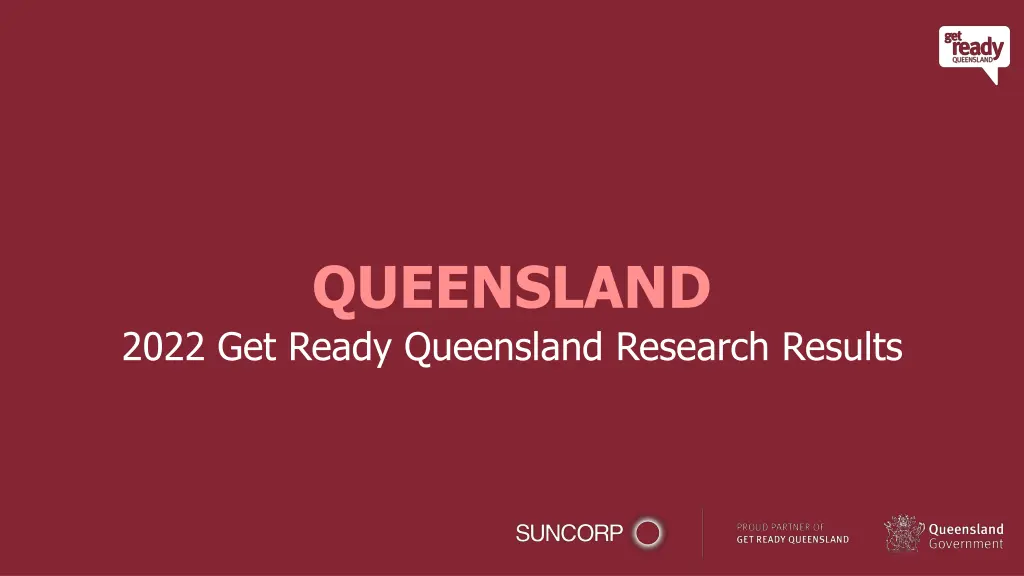 get ready QUEENSLAND

QUEENSLAND

2022 Get Ready Queensland Research Results

SUNCORP

PROUD PARTNER OF GET READY QUEENSLAND

Queensland Government